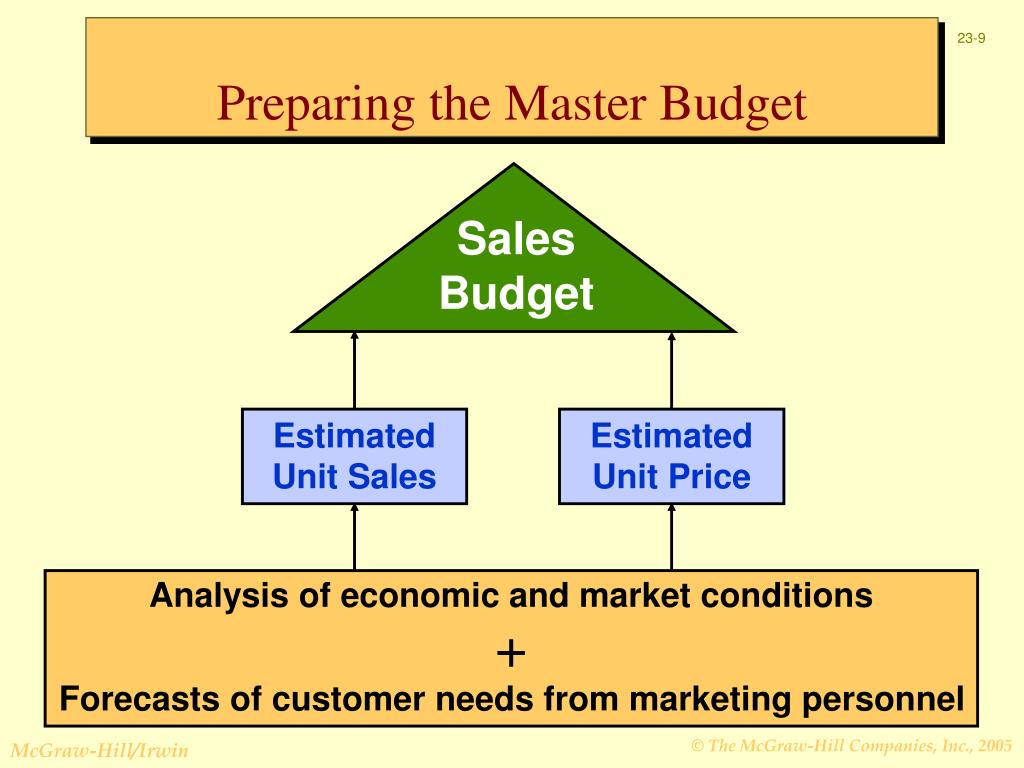 23-9

Preparing the Master Budget

Sales Budget

Estimated Unit Sales

Estimated Unit Price

Analysis of economic and market conditions

+

Forecasts of customer needs from marketing personnel

McGraw-Hill/Irwin

© The McGraw-Hill Companies, Inc., 2005